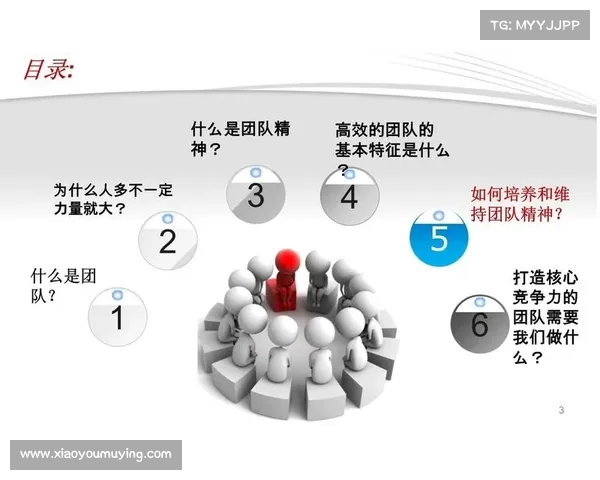 TG: MYYJJPP

目录:

什么是团队？

1

为什么人多不一定力量就大？

2

什么是团队精神？

3

高效的团队的基本特征是什么？

4

如何培养和维持团队精神？

5

打造核心竞争力的团队需要我们做什么？

6

3

www.xiaoyoumuying.com